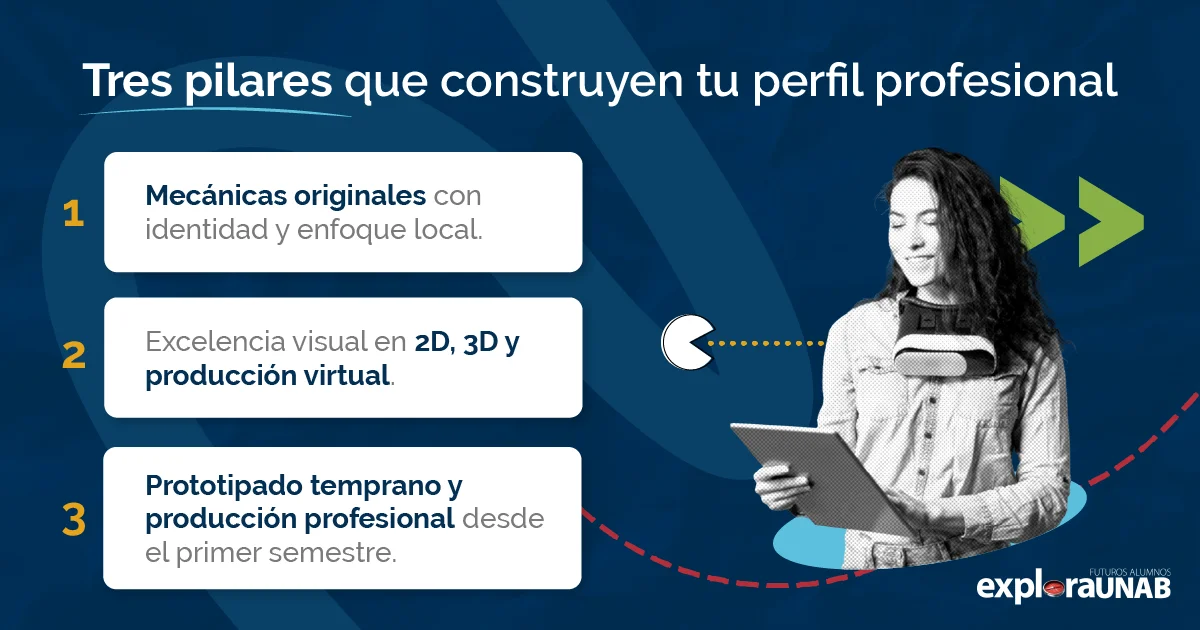 Tres pilares que construyen tu perfil profesional

1
Mecánicas originales con identidad y enfoque local.

2
Excelencia visual en 2D, 3D y producción virtual.

3
Prototipado temprano y producción profesional desde el primer semestre.

FUTUROS ALUMNOS
exploraUNAB